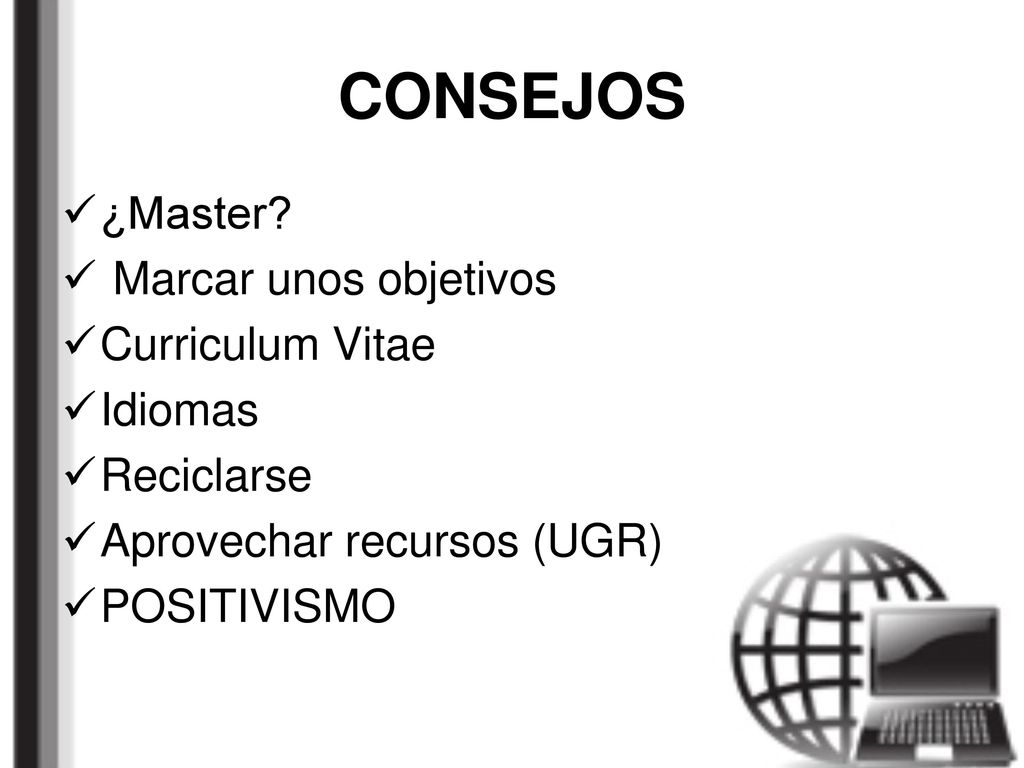 CONSEJOS

✓ ¿Master?
✓ Marcar unos objetivos
✓ Curriculum Vitae
✓ Idiomas
✓ Reciclarse
✓ Aprovechar recursos (UGR)
✓ POSITIVISMO